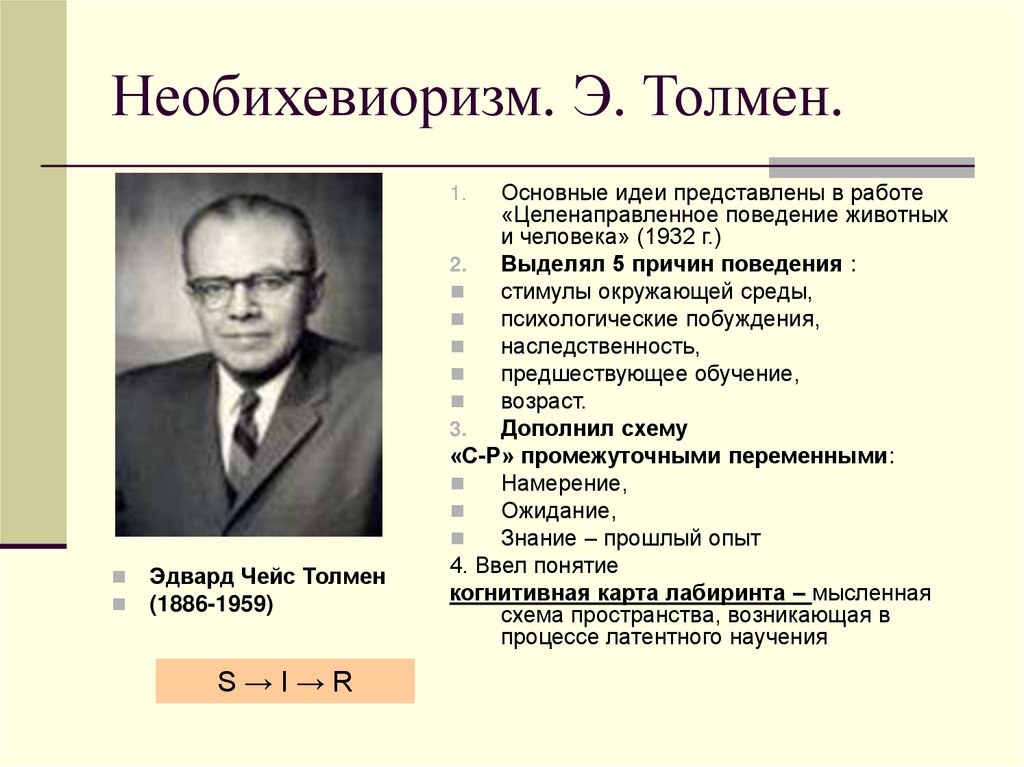 Необихевиоризм. Э. Толмен.

Эдвард Чейс Толмен
(1886-1959)

S → I → R

1. Основные идеи представлены в работе «Целенаправленное поведение животных и человека» (1932 г.)
2. Выделял 5 причин поведения :
стимулы окружающей среды,
психологические побуждения,
наследственность,
предшествующее обучение,
возраст.
3. Дополнил схему
«С-Р» промежуточными переменными:
Намерение,
Ожидание,
Знание – прошлый опыт
4. Ввел понятие
когнитивная карта лабиринта – мысленная схема пространства, возникающая в процессе латентного научения